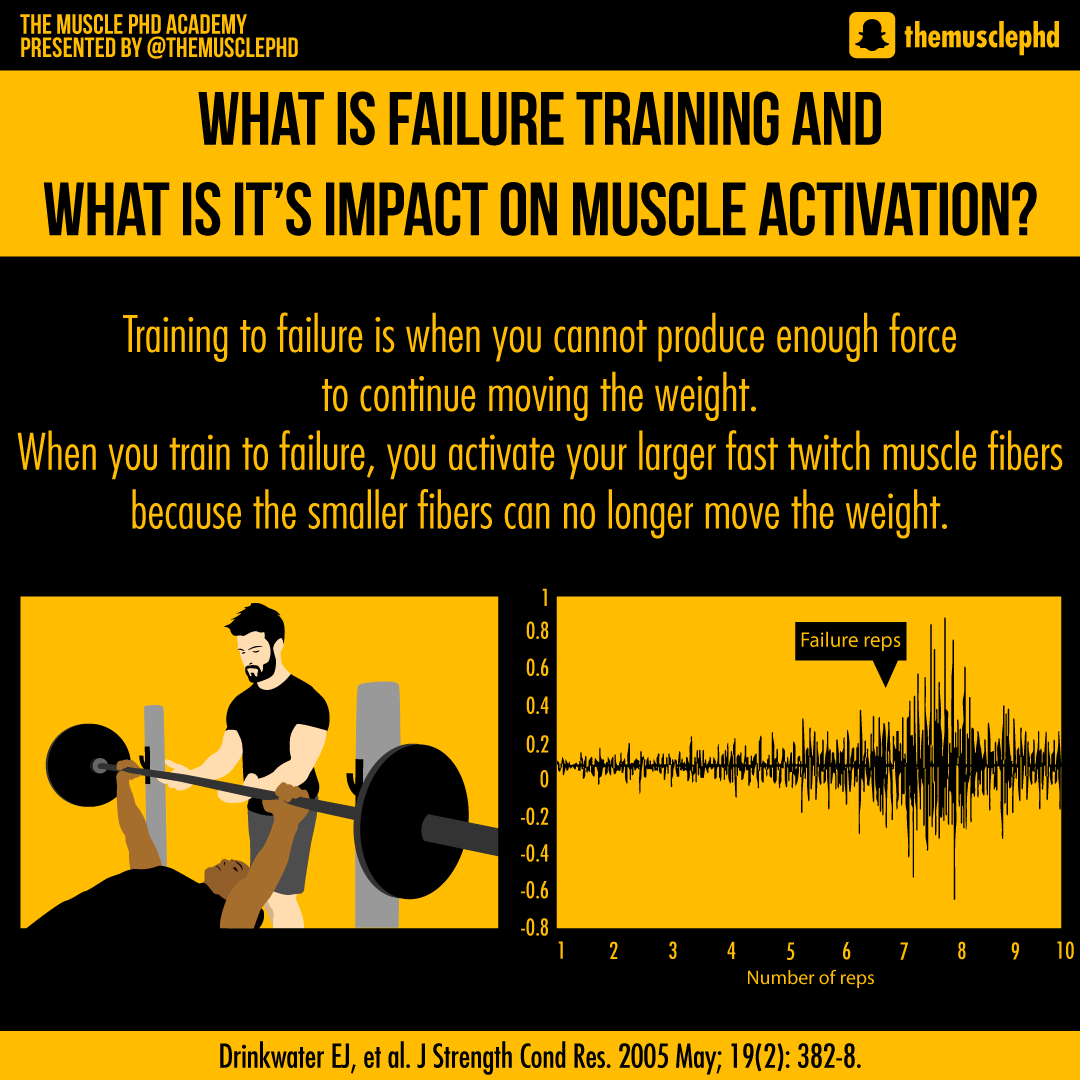 THE MUSCLE PHD ACADEMY
PRESENTED BY @THEMUSCLEPHD

themusclephd

WHAT IS FAILURE TRAINING AND
WHAT IS IT'S IMPACT ON MUSCLE ACTIVATION?

Training to failure is when you cannot produce enough force to continue moving the weight.
When you train to failure, you activate your larger fast twitch muscle fibers because the smaller fibers can no longer move the weight.

1
0.8
0.6
0.4
0.2
0
-0.2
-0.4
-0.6
-0.8

Failure reps

1 2 3 4 5 6 7 8 9 10
Number of reps

Drinkwater EJ, et al. J Strength Cond Res. 2005 May; 19(2): 382-8.